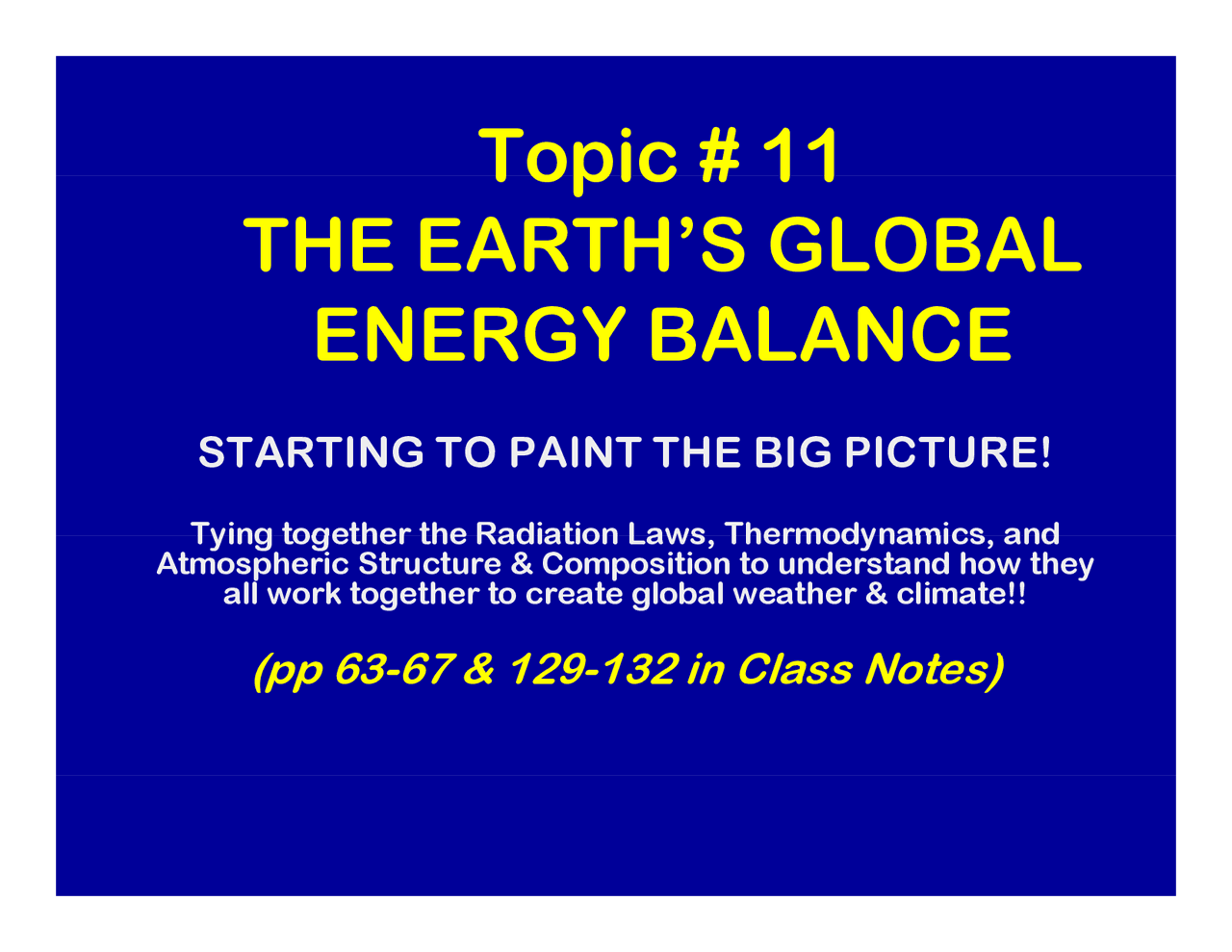 Topic # 11
THE EARTH'S GLOBAL ENERGY BALANCE

STARTING TO PAINT THE BIG PICTURE!

Tying together the Radiation Laws, Thermodynamics, and Atmospheric Structure & Composition to understand how they all work together to create global weather & climate!!

(pp 63-67 & 129-132 in Class Notes)